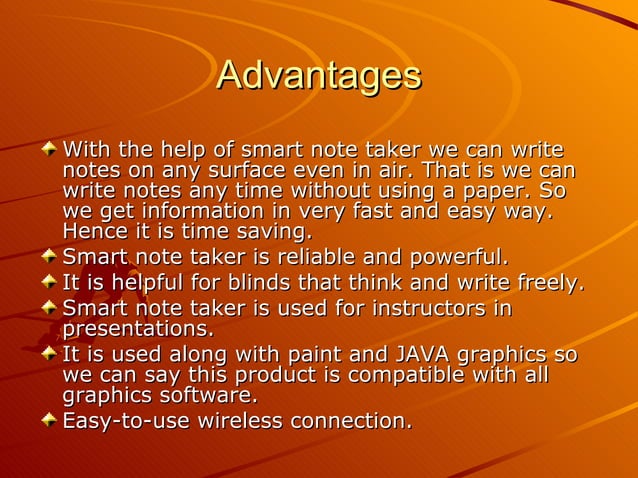 Advantages

With the help of smart note taker we can write notes on any surface even in air. That is we can write notes any time without using a paper. So we get information in very fast and easy way. Hence it is time saving.

Smart note taker is reliable and powerful.

It is helpful for blinds that think and write freely.

Smart note taker is used for instructors in presentations.

It is used along with paint and JAVA graphics so we can say this product is compatible with all graphics software.

Easy-to-use wireless connection.